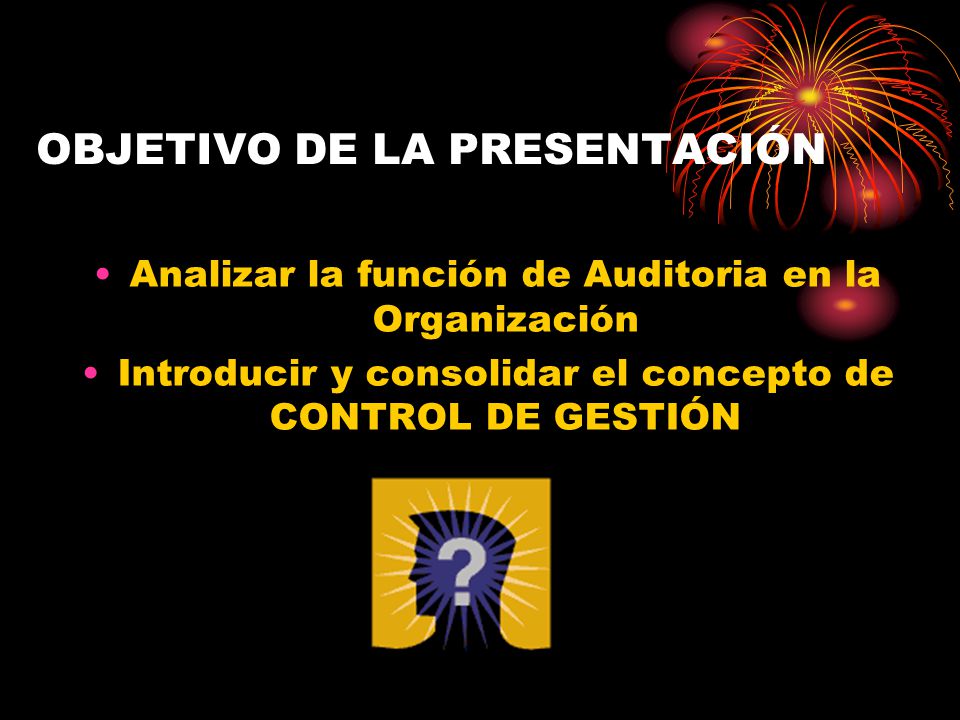 OBJETIVO DE LA PRESENTACIÓN

• Analizar la función de Auditoria en la Organización
• Introducir y consolidar el concepto de CONTROL DE GESTIÓN

?